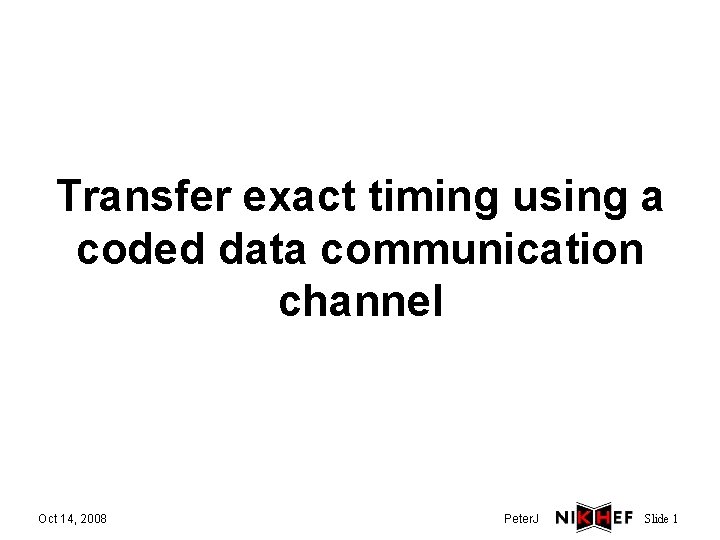 Transfer exact timing using a coded data communication channel

Oct 14, 2008

PeterJ NIKHEF Slide 1